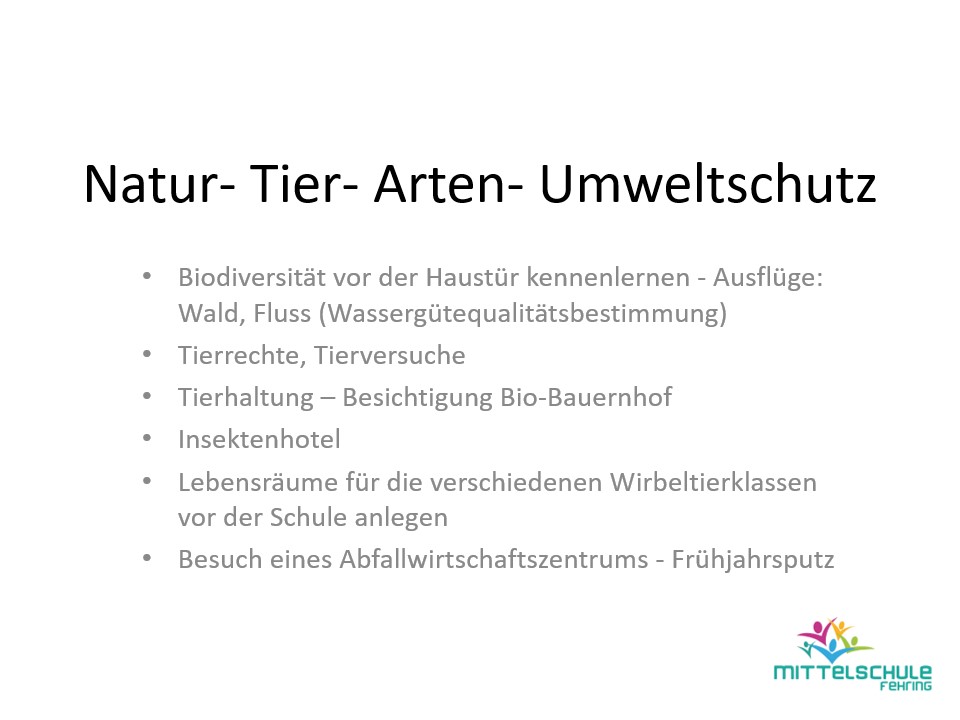 Natur- Tier- Arten- Umweltschutz

• Biodiversität vor der Haustür kennenlernen - Ausflüge: Wald, Fluss (Wassergütequalitätsbestimmung)
• Tierrechte, Tierversuche
• Tierhaltung – Besichtigung Bio-Bauernhof
• Insektenhotel
• Lebensräume für die verschiedenen Wirbeltierklassen vor der Schule anlegen
• Besuch eines Abfallwirtschaftszentrums - Frühjahrsputz

MITTELSCHULE
FEHRING